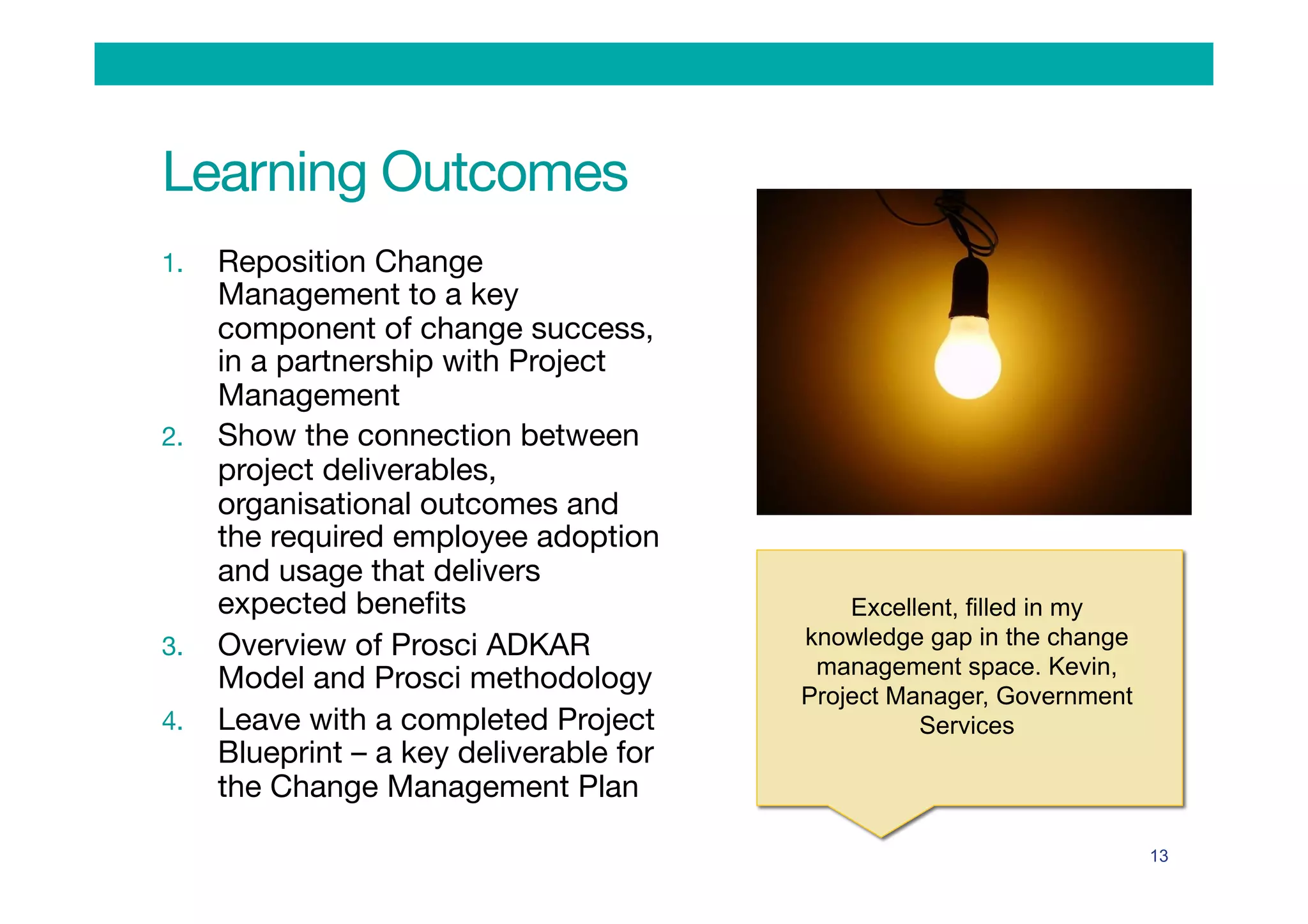 Learning Outcomes

1. Reposition Change Management to a key component of change success, in a partnership with Project Management
2. Show the connection between project deliverables, organisational outcomes and the required employee adoption and usage that delivers expected benefits
3. Overview of Prosci ADKAR Model and Prosci methodology
4. Leave with a completed Project Blueprint – a key deliverable for the Change Management Plan

Excellent, filled in my knowledge gap in the change management space. Kevin, Project Manager, Government Services

13